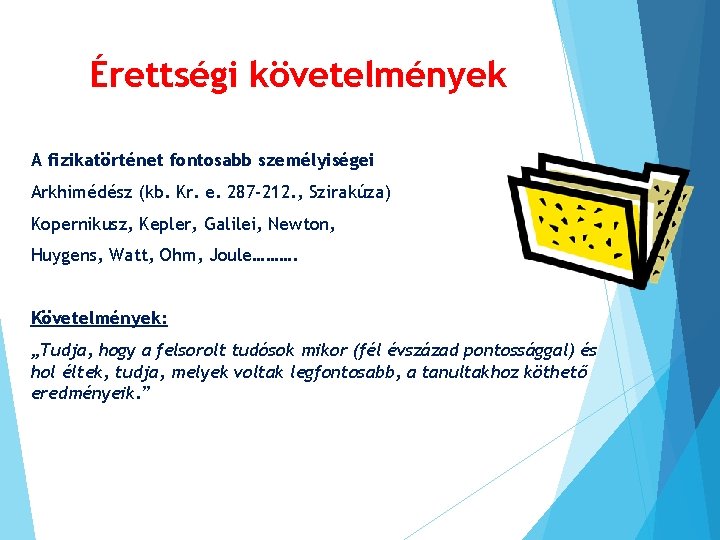 Érettségi követelmények

A fizikatörténet fontosabb személyiségei

Arkhimédész (kb. Kr. e. 287-212., Szirakúza)

Kopernikusz, Kepler, Galilei, Newton,

Huygens, Watt, Ohm, Joule……….

Követelmények:

„Tudja, hogy a felsorolt tudósok mikor (fél évszázad pontossággal) és hol éltek, tudja, melyek voltak legfontosabb, a tanultakhoz köthető eredményeik.”